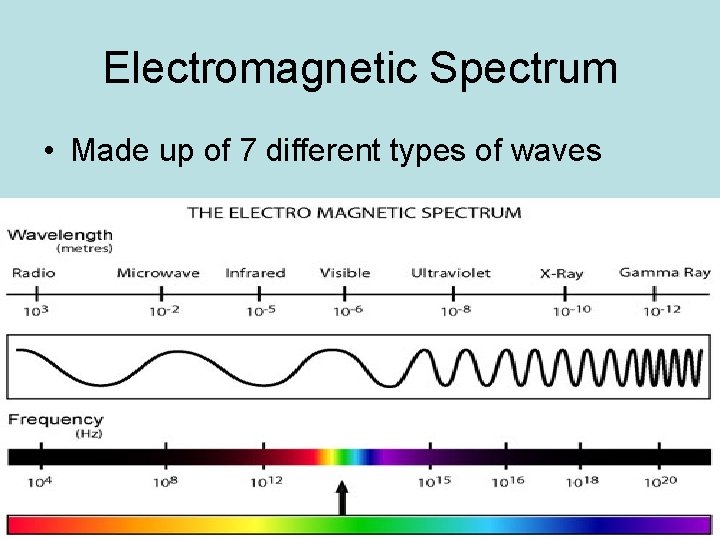 Electromagnetic Spectrum

• Made up of 7 different types of waves

THE ELECTRO MAGNETIC SPECTRUM

Wavelength
(metres)

Radio Microwave Infrared Visible Ultraviolet X-Ray Gamma Ray

$10^{3}$ $10^{-2}$ $10^{-5}$ $10^{-6}$ $10^{-8}$ $10^{-10}$ $10^{-12}$

Frequency
(Hz)

$10^{4}$ $10^{8}$ $10^{12}$ $10^{15}$ $10^{16}$ $10^{18}$ $10^{20}$